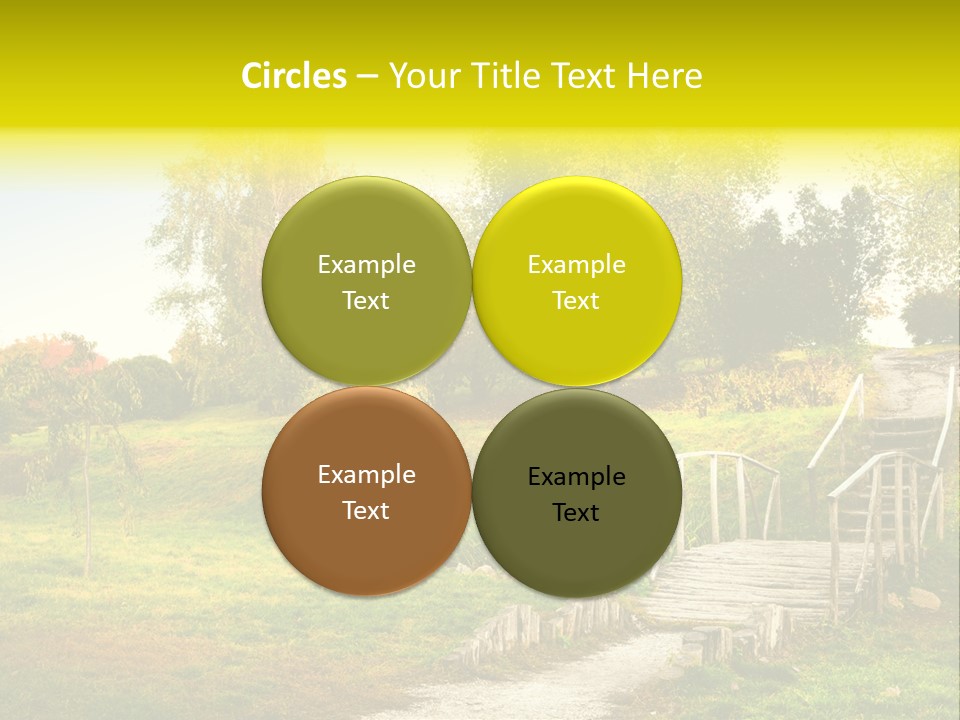 Circles – Your Title Text Here

Example Text

Example Text

Example Text

Example Text